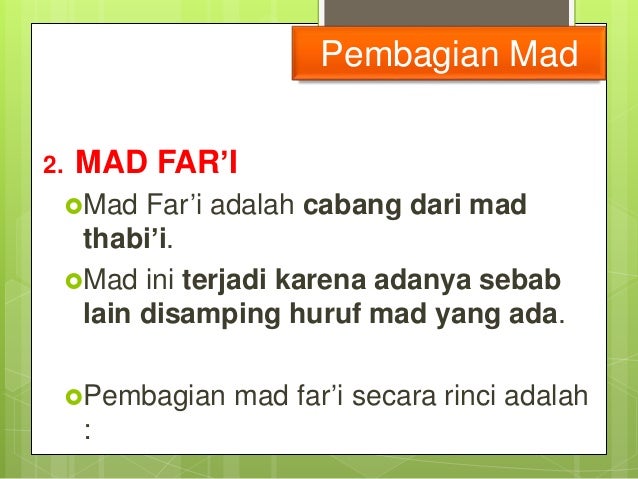 Pembagian Mad

2. MAD FAR'I

Mad Far'i adalah cabang dari mad thabi'i.

Mad ini terjadi karena adanya sebab lain disamping huruf mad yang ada.

Pembagian mad far'i secara rinci adalah :